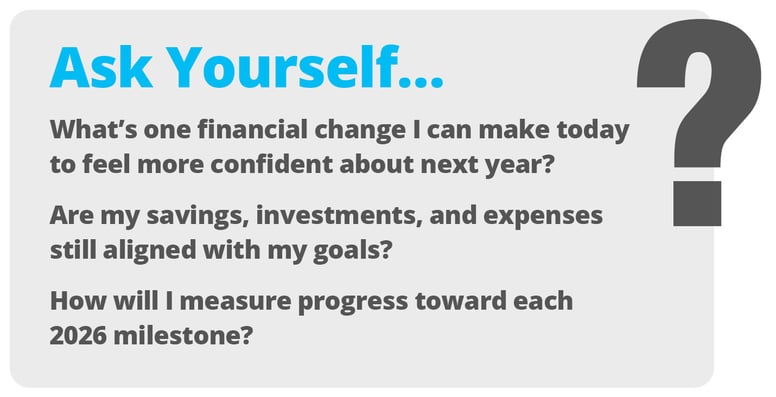 Ask Yourself...

What's one financial change I can make today to feel more confident about next year?

Are my savings, investments, and expenses still aligned with my goals?

How will I measure progress toward each 2026 milestone?

?